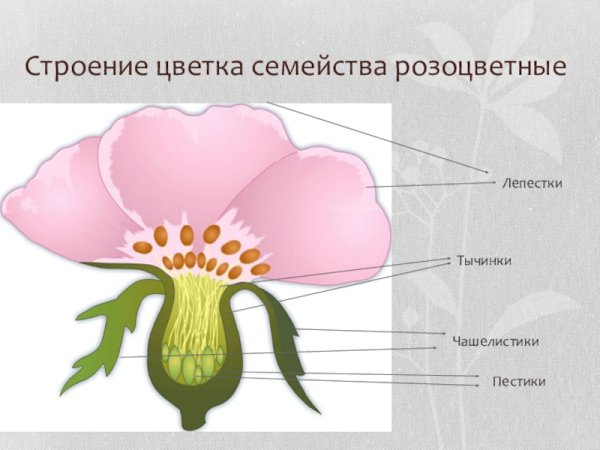 Строение цветка семейства розоцветные

Лепестки

Тычинки

Чашелистики

Пестики